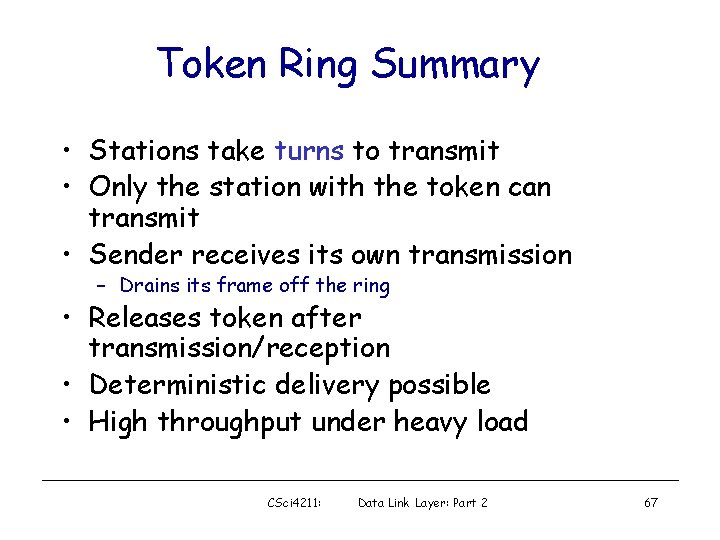 Token Ring Summary

• Stations take turns to transmit
• Only the station with the token can transmit
• Sender receives its own transmission
– Drains its frame off the ring
• Releases token after transmission/reception
• Deterministic delivery possible
• High throughput under heavy load

CSci4211: Data Link Layer: Part 2 67